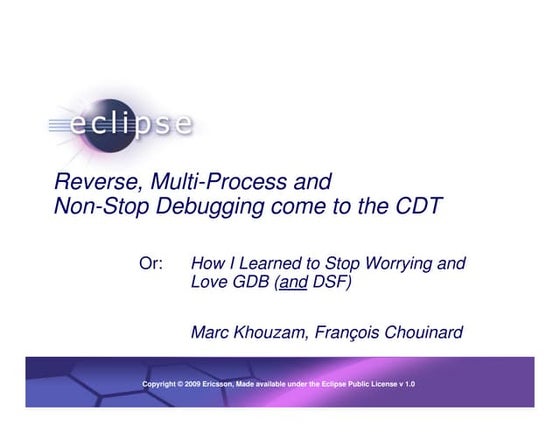 eclipse

Reverse, Multi-Process and Non-Stop Debugging come to the CDT

Or: How I Learned to Stop Worrying and Love GDB (and DSF)

Marc Khouzam, François Chouinard

Copyright © 2009 Ericsson, Made available under the Eclipse Public License v 1.0